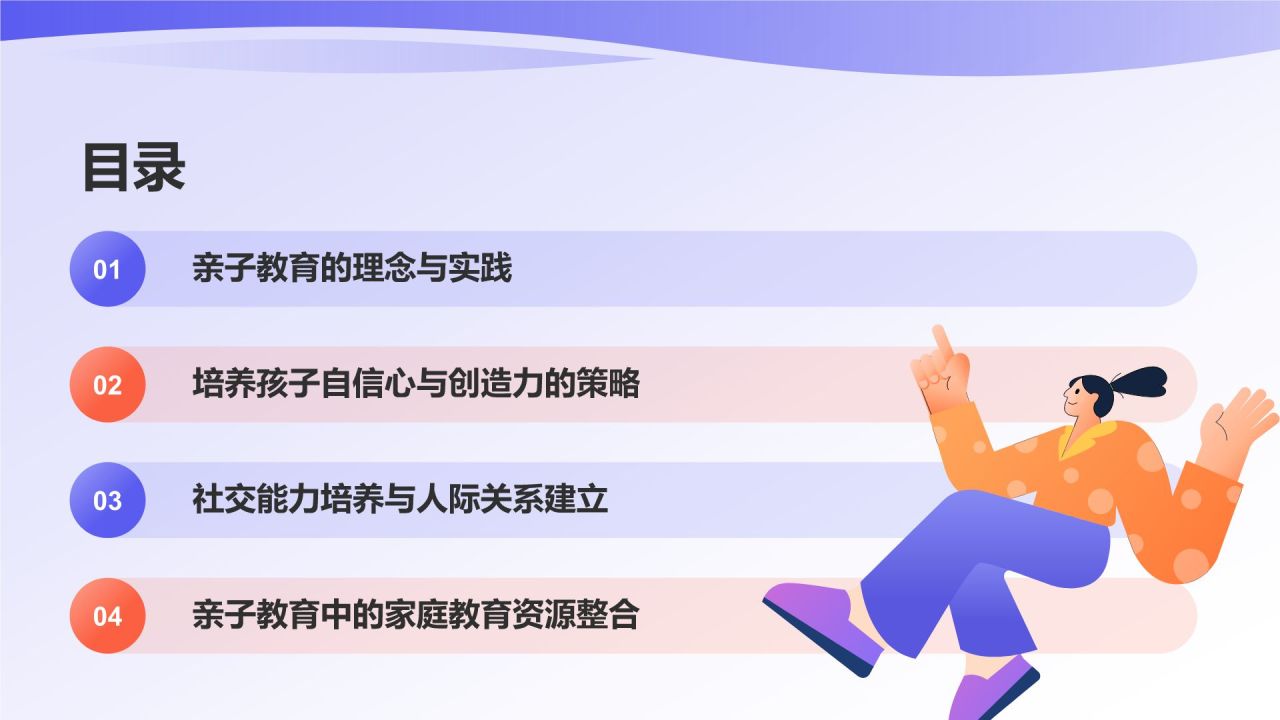 目录

01 亲子教育的理念与实践

02 培养孩子自信心与创造力的策略

03 社交能力培养与人际关系建立

04 亲子教育中的家庭教育资源整合